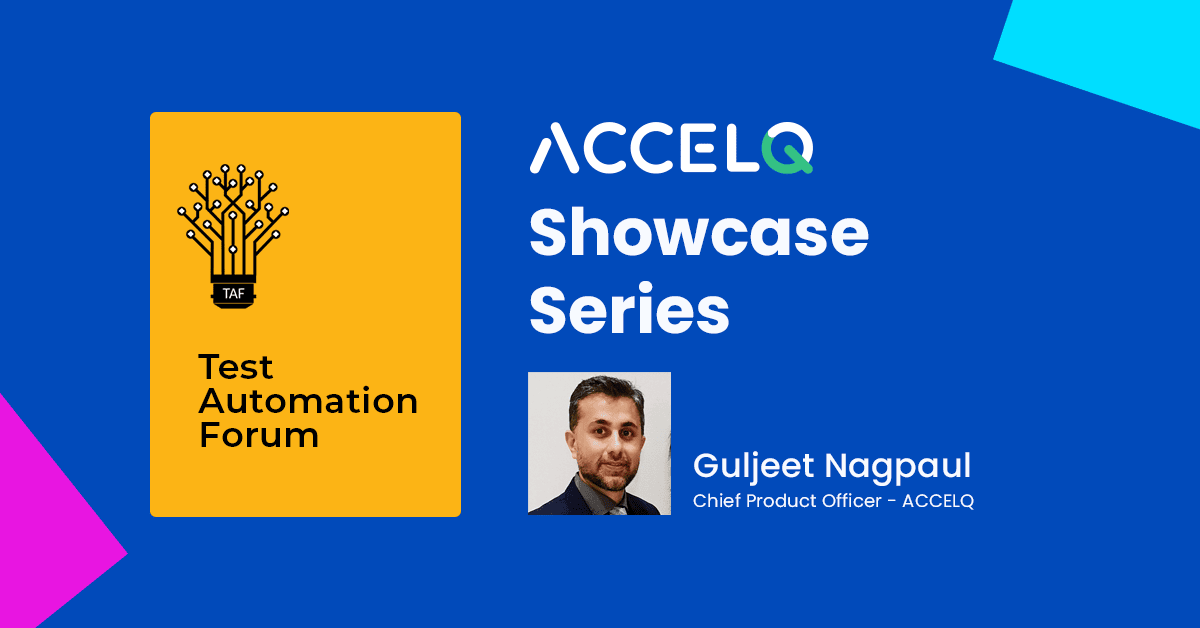 TAF

Test Automation Forum

ACCELQ

Showcase Series

Guljeet Nagpaul

Chief Product Officer - ACCELQ